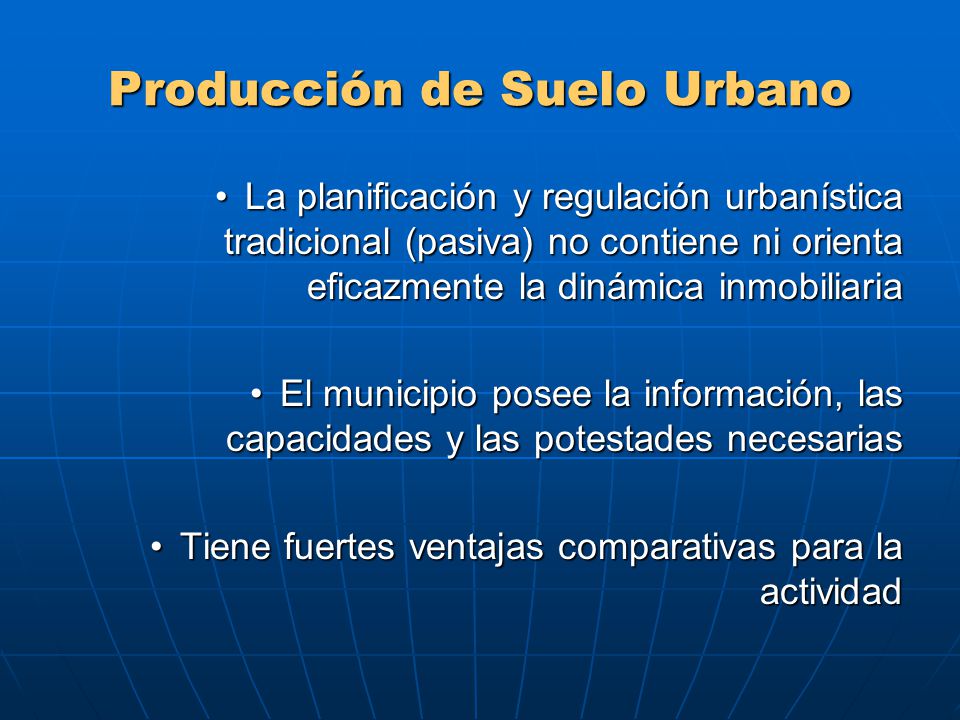 Producción de Suelo Urbano

• La planificación y regulación urbanística tradicional (pasiva) no contiene ni orienta eficazmente la dinámica inmobiliaria

• El municipio posee la información, las capacidades y las potestades necesarias

• Tiene fuertes ventajas comparativas para la actividad